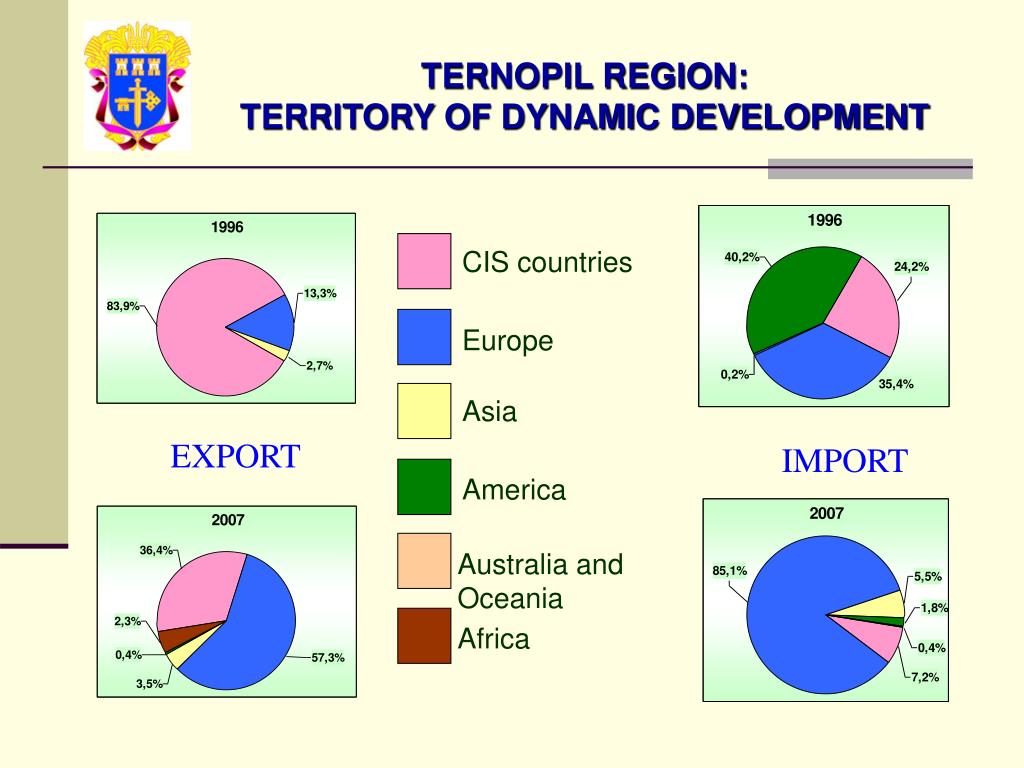 TERNOPIL REGION:
TERRITORY OF DYNAMIC DEVELOPMENT

1996

83,9%

13,3%

2,7%

EXPORT

2007

36,4%

2,3%

0,4%

3,5%

57,3%

CIS countries

Europe

Asia

America

Australia and Oceania

Africa

1996

40,2%

24,2%

0,2%

35,4%

IMPORT

2007

85,1%

5,5%

1,8%

0,4%

7,2%